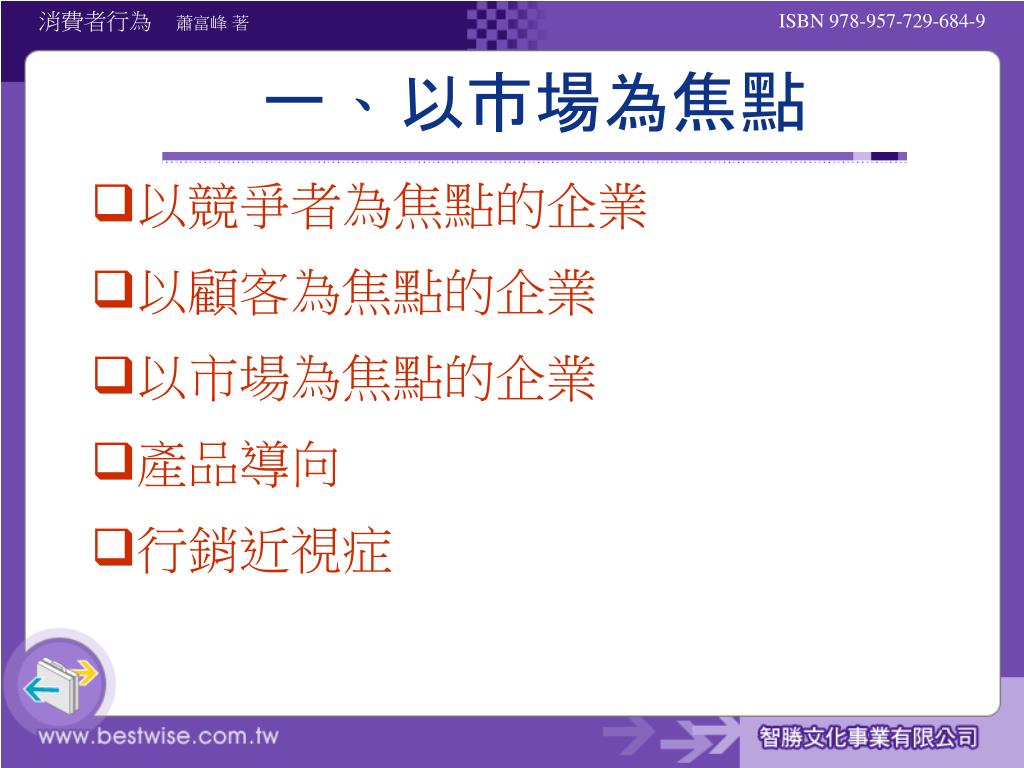 消費者行為 蕭富峰 著

ISBN 978-957-729-684-9

一、以市場為焦點

❑以競爭者為焦點的企業

❑以顧客為焦點的企業

❑以市場為焦點的企業

❑產品導向

❑行銷近視症

www.bestwise.com.tw

智勝文化事業有限公司